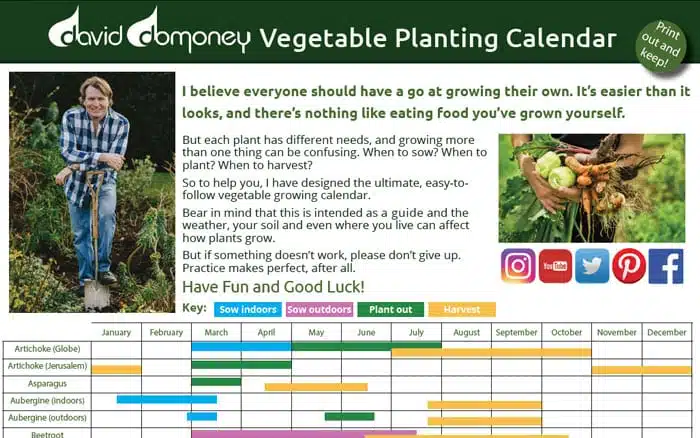 david domoney Vegetable Planting Calendar

Print out and keep!

I believe everyone should have a go at growing their own. It's easier than it looks, and there's nothing like eating food you've grown yourself.

But each plant has different needs, and growing more than one thing can be confusing. When to sow? When to plant? When to harvest?

So to help you, I have designed the ultimate, easy-to-follow vegetable growing calendar.

Bear in mind that this is intended as a guide and the weather, your soil and even where you live can affect how plants grow.

But if something doesn't work, please don't give up. Practice makes perfect, after all.

Have Fun and Good Luck!

YouTube

Key: Sow indoors Sow outdoors Plant out Harvest

| | January | February | March | April | May | June | July | August | September | October | November | December |
|---|---|---|---|---|---|---|---|---|---|---|---|---|
| Artichoke (Globe) | | | | | | | | | | | | |
| Artichoke (Jerusalem) | | | | | | | | | | | | |
| Asparagus | | | | | | | | | | | | |
| Aubergine (indoors) | | | | | | | | | | | | |
| Aubergine (outdoors) | | | | | | | | | | | | |
| Beetroot | | | | | | | | | | | | |